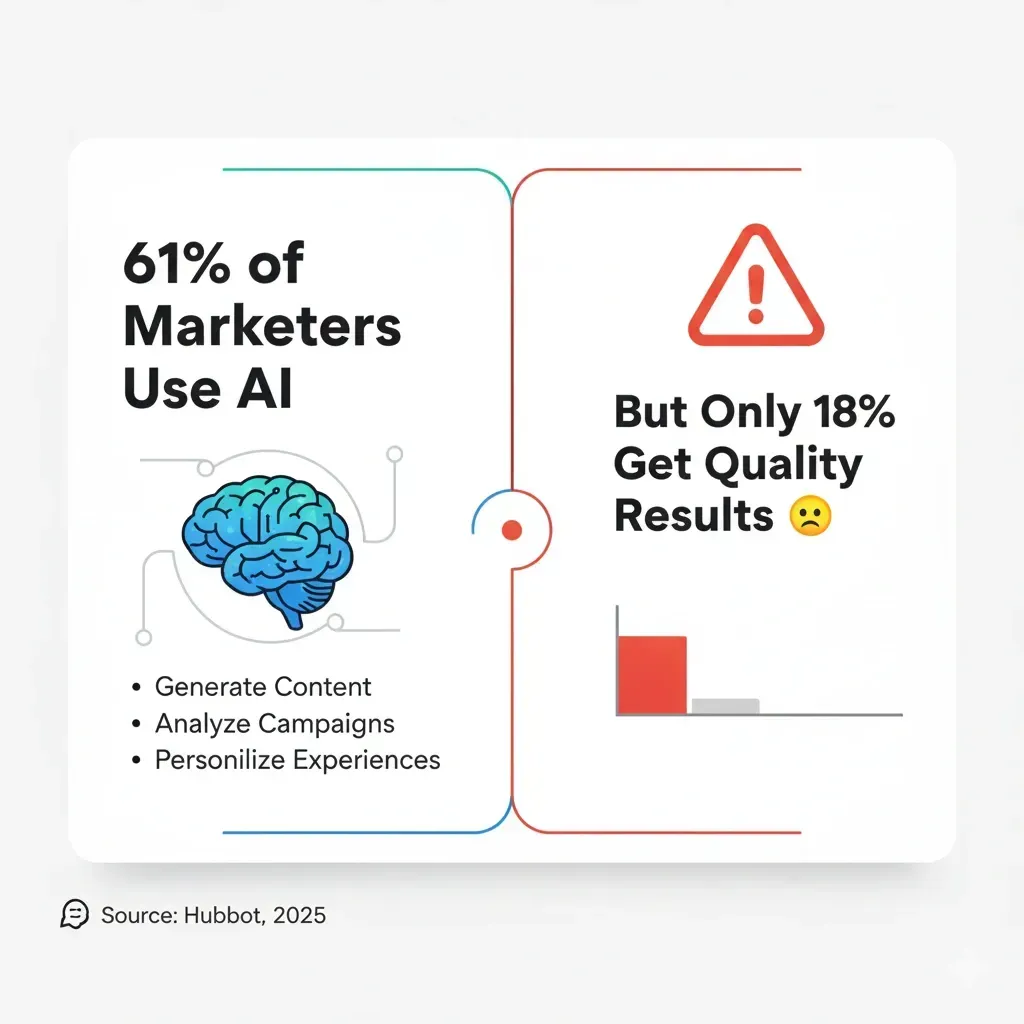 61% of Marketers Use AI

• Generate Content
• Analyze Campaigns
• Personilize Experiences

But Only 18% Get Quality Results 🙁

Source: Hubbot, 2025